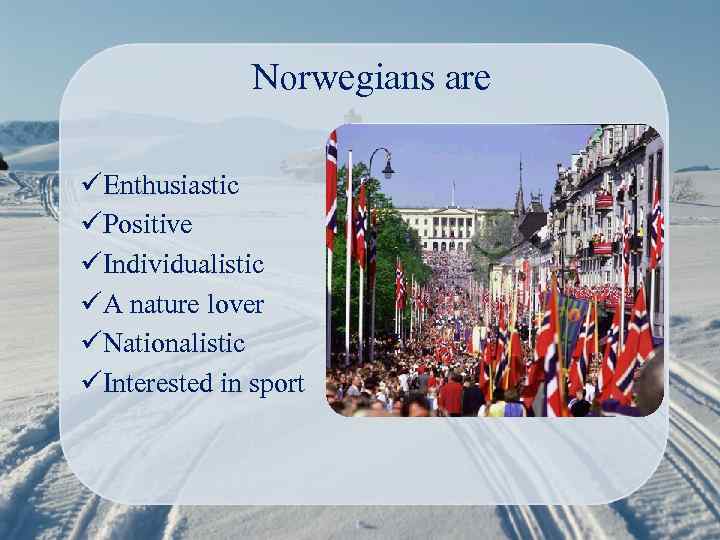 Norwegians are

✓Enthusiastic
✓Positive
✓Individualistic
✓A nature lover
✓Nationalistic
✓Interested in sport